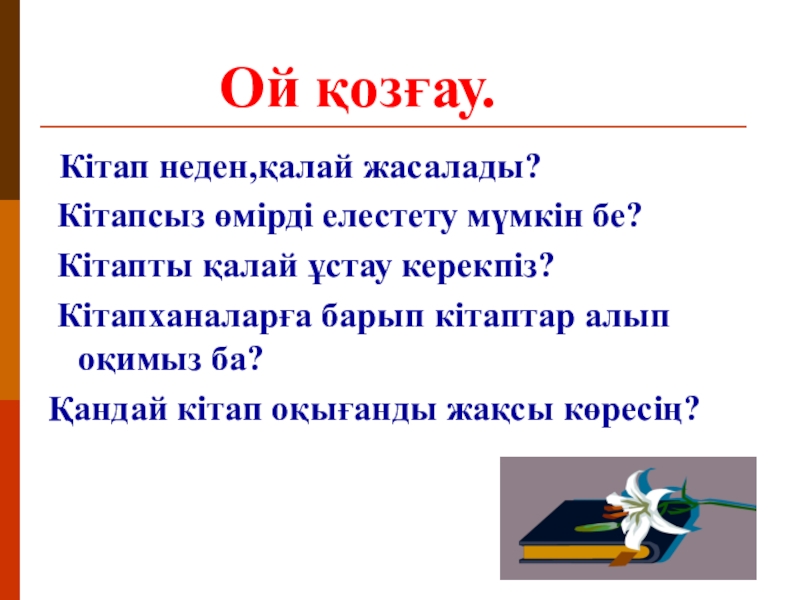 Ой қозғау.

Кітап неден,қалай жасалады?

Кітапсыз өмірді елестету мүмкін бе?

Кітапты қалай ұстау керекпіз?

Кітапханаларға барып кітаптар алып оқимыз ба?

Қандай кітап оқығанды жақсы көресің?